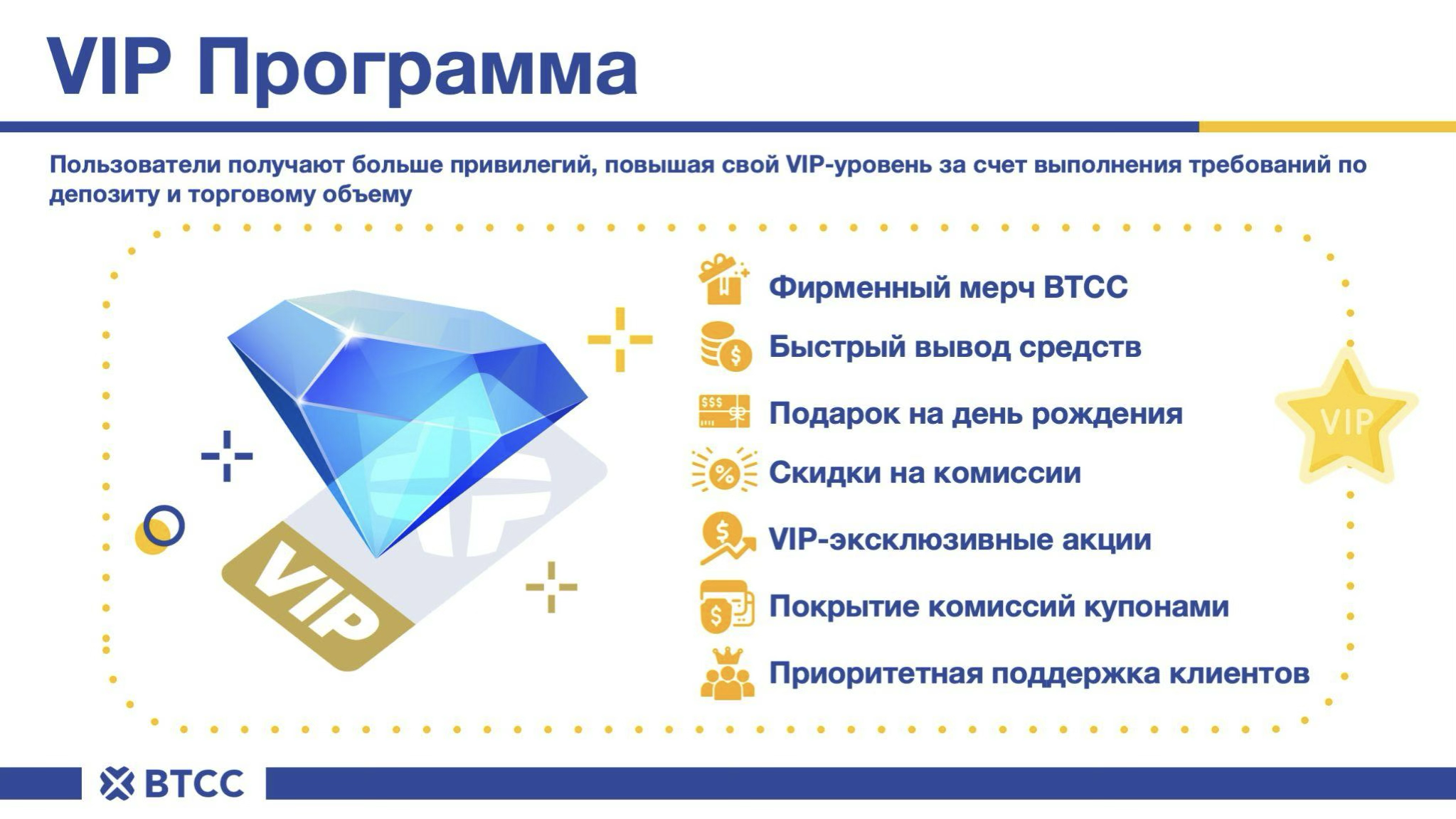 VIP Программа

Пользователи получают больше привилегий, повышая свой VIP-уровень за счет выполнения требований по депозиту и торговому объему

VIP

Фирменный мерч BTCC
Быстрый вывод средств
Подарок на день рождения
Скидки на комиссии
VIP-эксклюзивные акции
Покрытие комиссий купонами
Приоритетная поддержка клиентов

VIP

BTCC